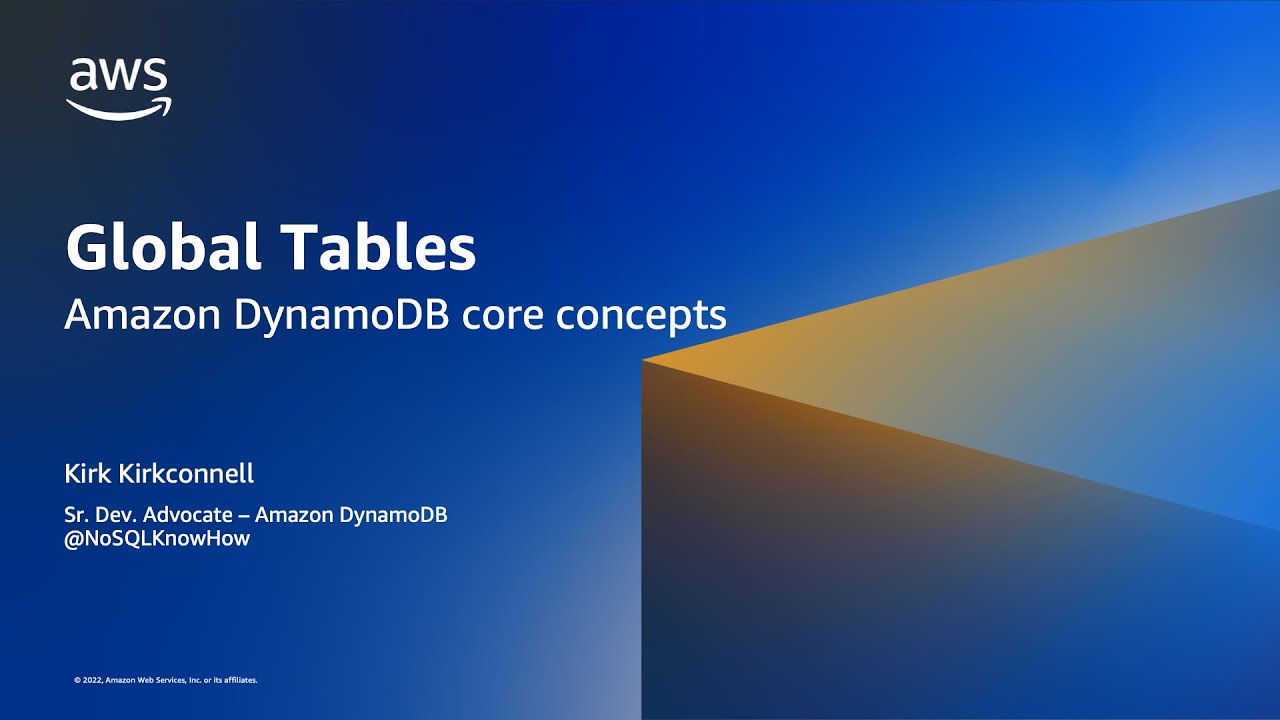 aws

Global Tables
Amazon DynamoDB core concepts

Kirk Kirkconnell

Sr. Dev. Advocate – Amazon DynamoDB
@NoSQLKnowHow

© 2022, Amazon Web Services, Inc. or its affiliates.